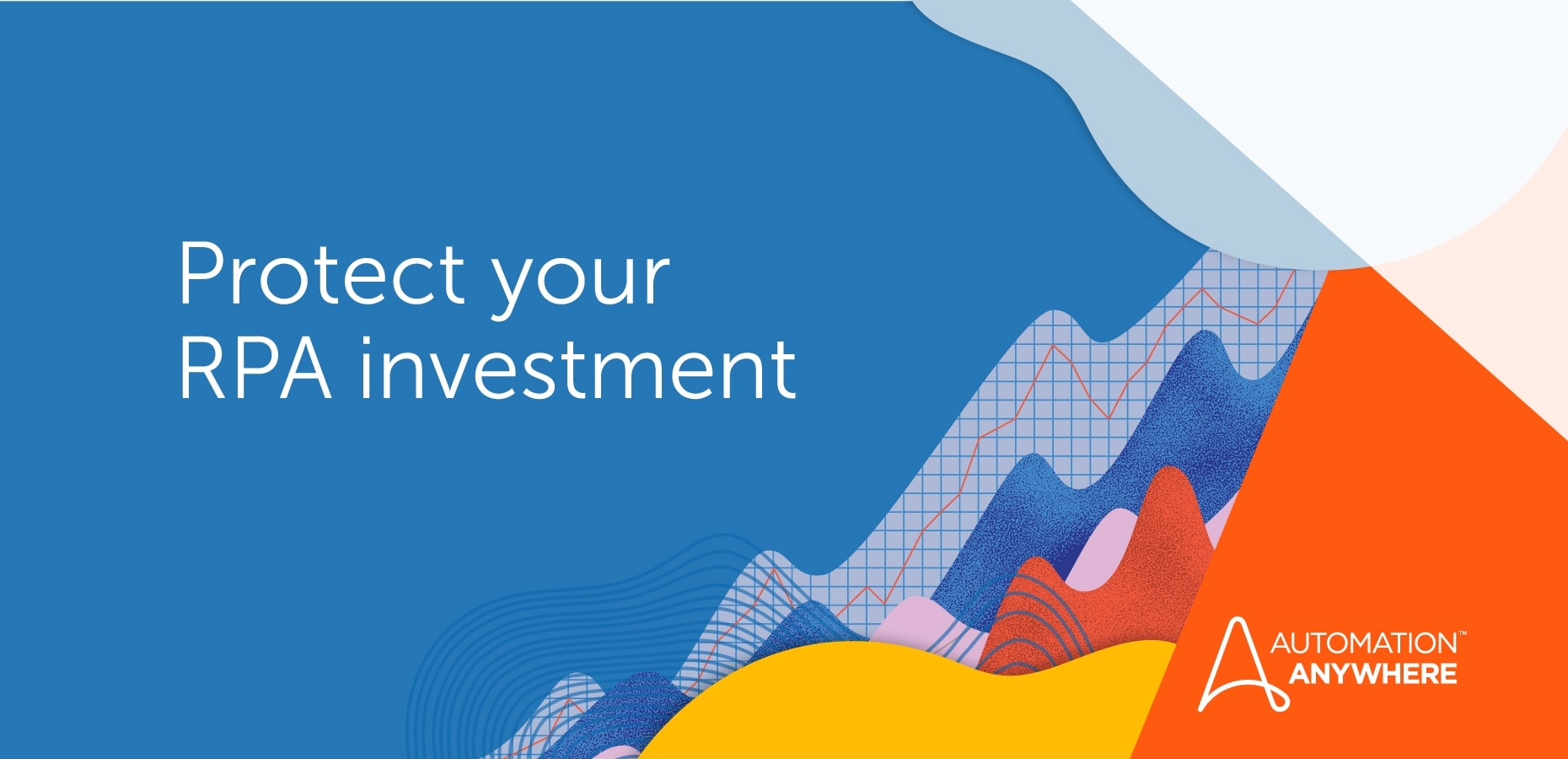 Protect your RPA investment

AUTOMATION™
ANYWHERE